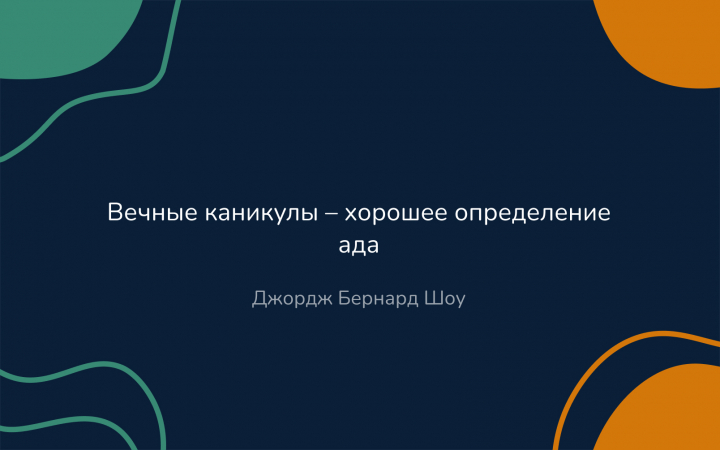 Вечные каникулы – хорошее определение ада

Джордж Бернард Шоу